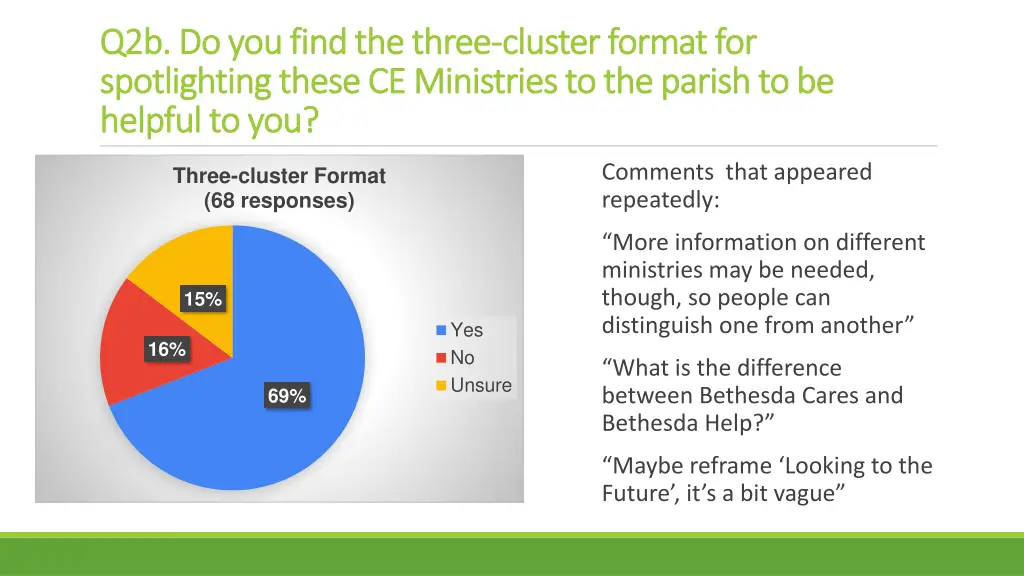 Q2b. Do you find the three-cluster format for spotlighting these CE Ministries to the parish to be helpful to you?

Three-cluster Format
(68 responses)

15%

16%

69%

Yes
No
Unsure

Comments that appeared repeatedly:

“More information on different ministries may be needed, though, so people can distinguish one from another”

“What is the difference between Bethesda Cares and Bethesda Help?”

“Maybe reframe ‘Looking to the Future’, it’s a bit vague”